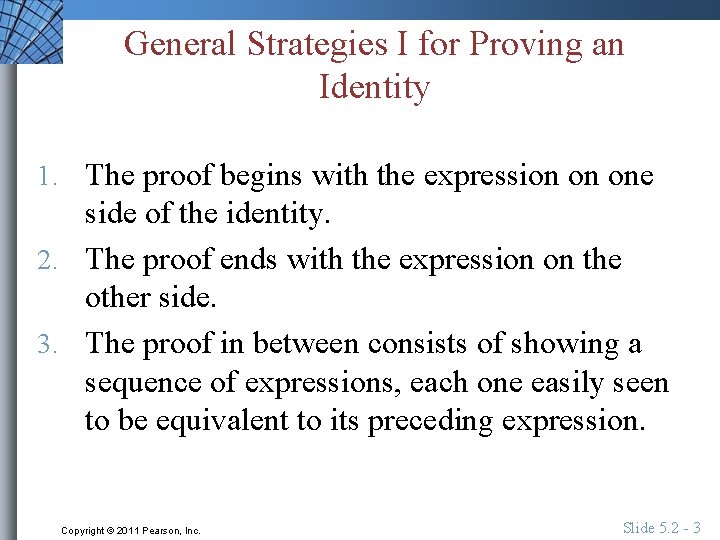 General Strategies I for Proving an Identity

1. The proof begins with the expression on one side of the identity.
2. The proof ends with the expression on the other side.
3. The proof in between consists of showing a sequence of expressions, each one easily seen to be equivalent to its preceding expression.

Copyright © 2011 Pearson, Inc.

Slide 5.2 - 3